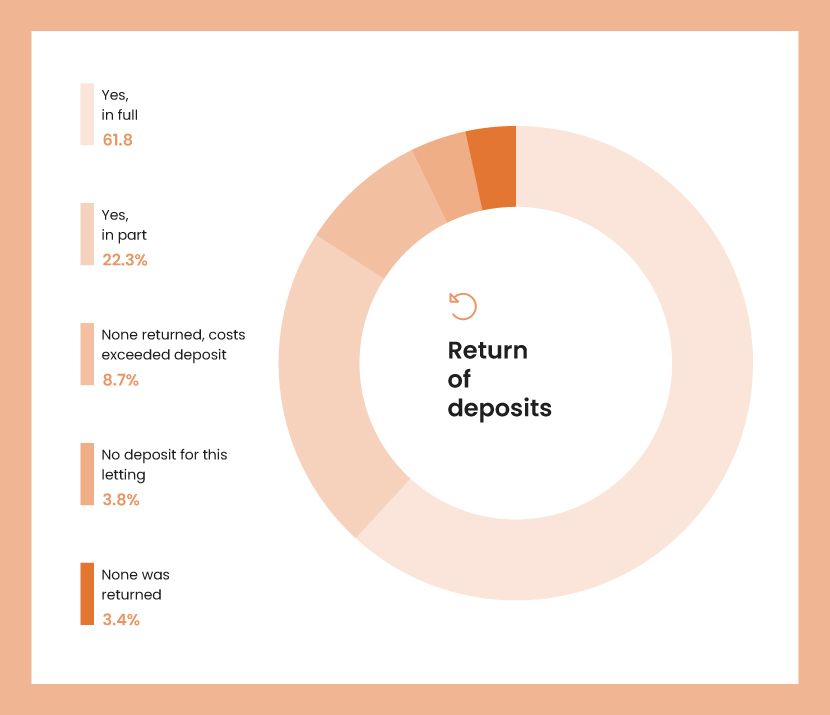 Yes, in full
61.8

Yes, in part
22.3%

None returned, costs exceeded deposit
8.7%

No deposit for this letting
3.8%

None was returned
3.4%

Return of deposits